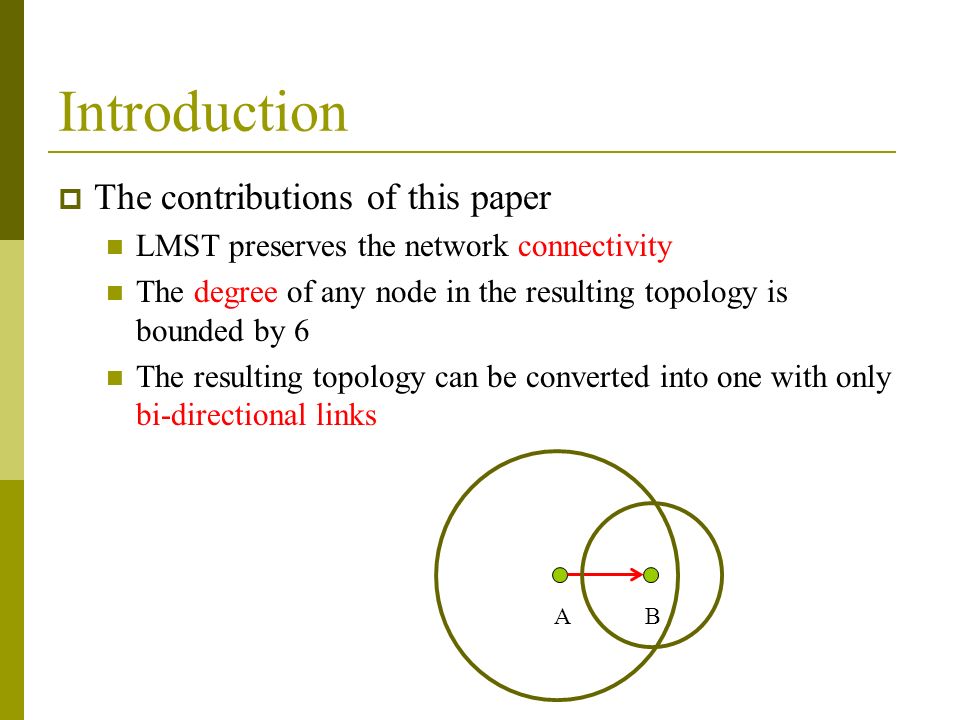 Introduction

The contributions of this paper

LMST preserves the network connectivity

The degree of any node in the resulting topology is bounded by 6

The resulting topology can be converted into one with only bi-directional links

A

B